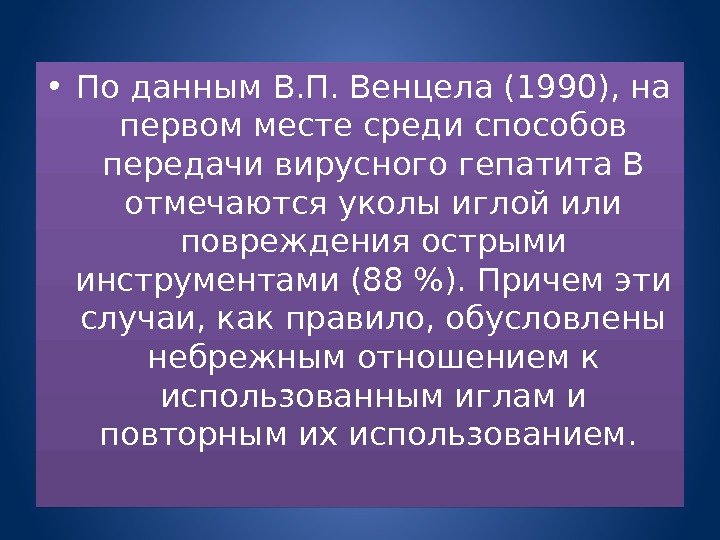 • По данным В.П. Венцела (1990), на первом месте среди способов передачи вирусного гепатита В отмечаются уколы иглой или повреждения острыми инструментами (88 %). Причем эти случаи, как правило, обусловлены небрежным отношением к использованным иглам и повторным их использованием.